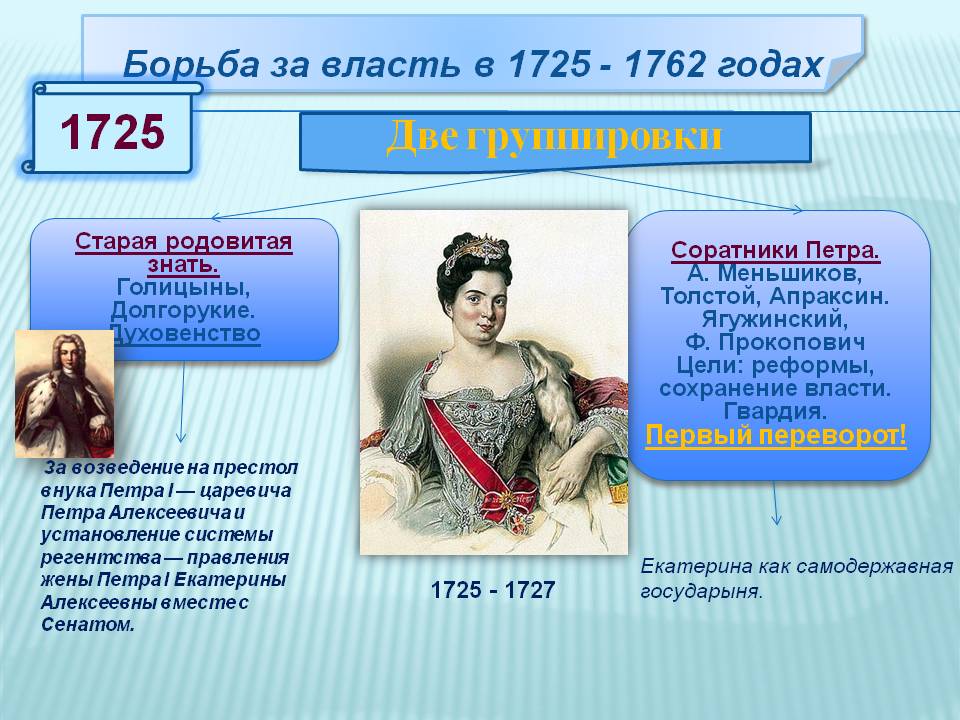 Борьба за власть в 1725 - 1762 годах

1725

Две группировки

Старая родовитая знать.
Голицыны,
Долгорукие.
Духовенство

За возведение на престол внука Петра I — царевича Петра Алексеевича и установление системы регентства — правления жены Петра I Екатерины Алексеевны вместе с Сенатом.

1725 - 1727

Соратники Петра.
А. Меньшиков,
Толстой, Апраксин.
Ягужинский,
Ф. Прокопович
Цели: реформы,
сохранение власти.
Гвардия.
Первый переворот!

Екатерина как самодержавная государыня.